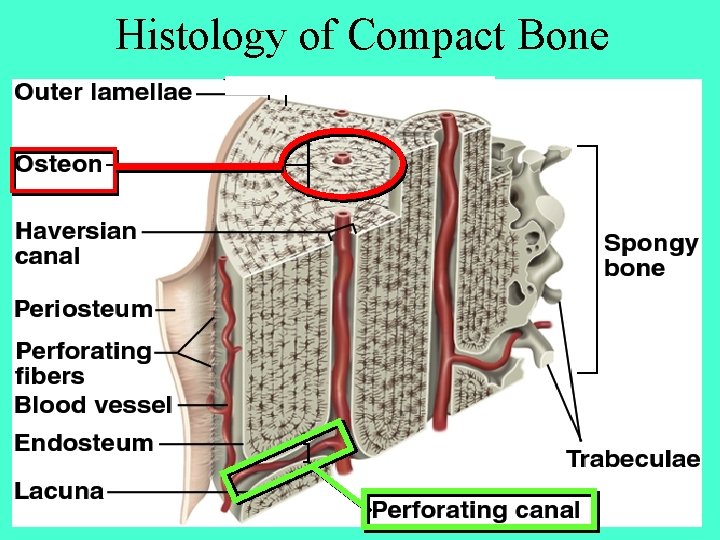 Histology of Compact Bone

Outer lamellae

Osteon

Haversian canal

Periosteum

Perforating fibers

Blood vessel

Endosteum

Lacuna

Spongy bone

Trabeculae

Perforating canal